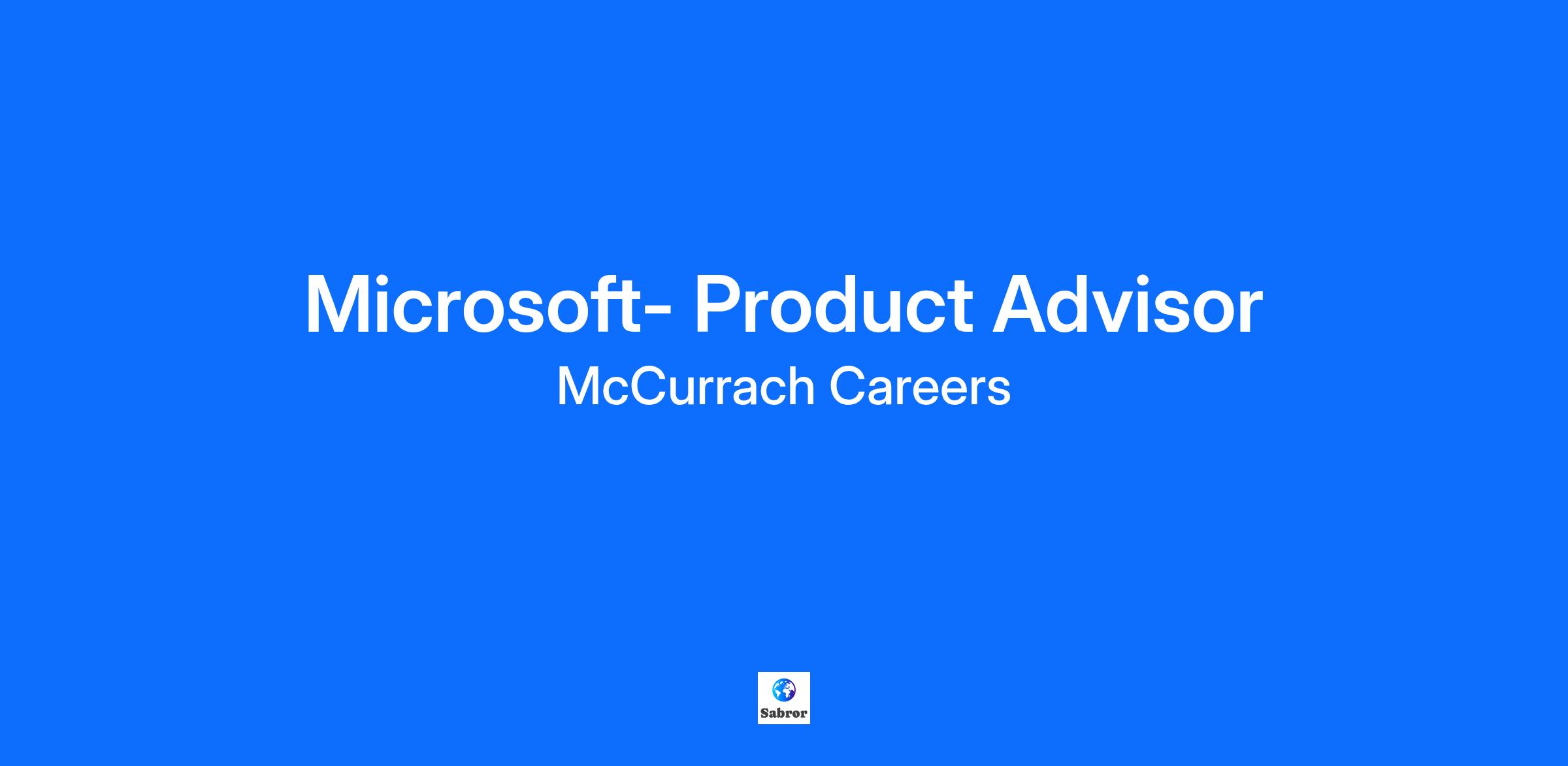 Microsoft- Product Advisor
McCurrach Careers

Sabror